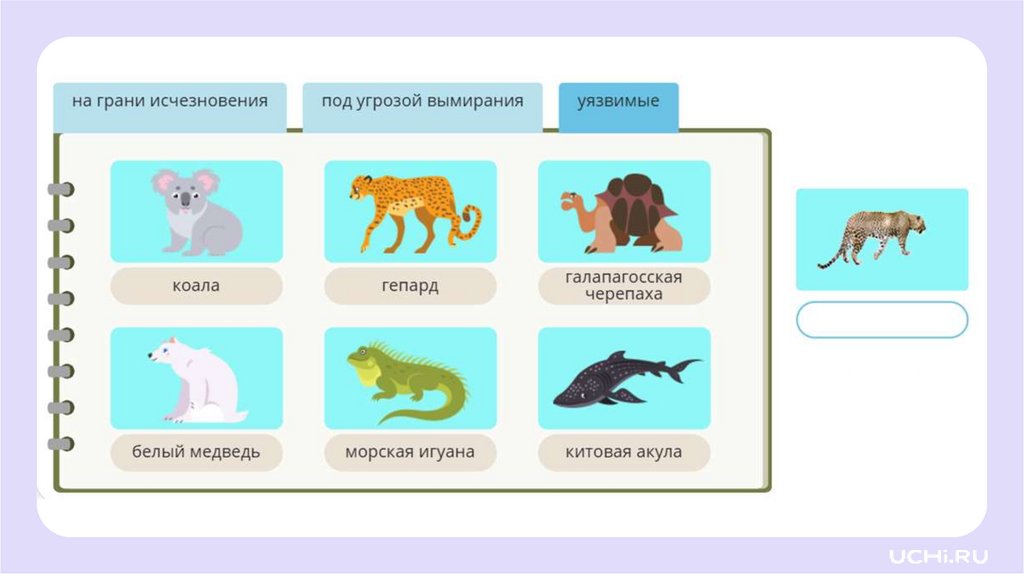 на грани исчезновения

под угрозой вымирания

уязвимые

коала

гепард

галапагосская черепаха

белый медведь

морская игуана

китовая акула

UCHi.RU